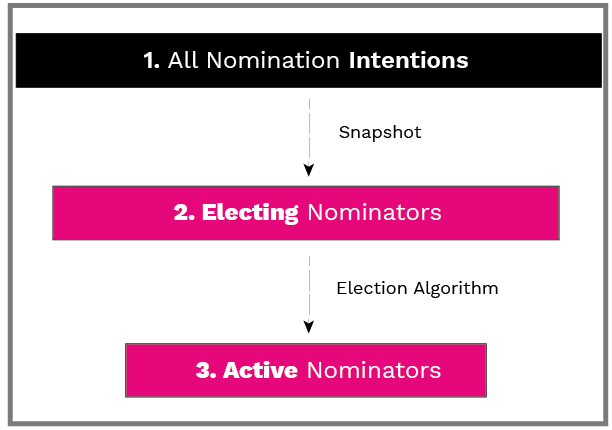 1. All Nomination Intentions

Snapshot

2. Electing Nominators

Election Algorithm

3. Active Nominators